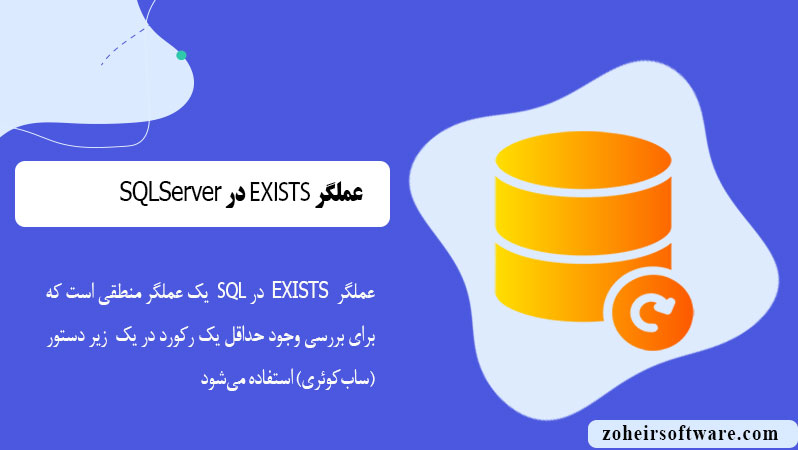 عملگر EXISTS در SQLServer

عملگر EXISTS در SQL یک عملگر منطقی است که برای بررسی وجود حداقل یک رکورد در یک زیر دستور (ساب کوئری) استفاده می‌شود

zoheirsoftware.com